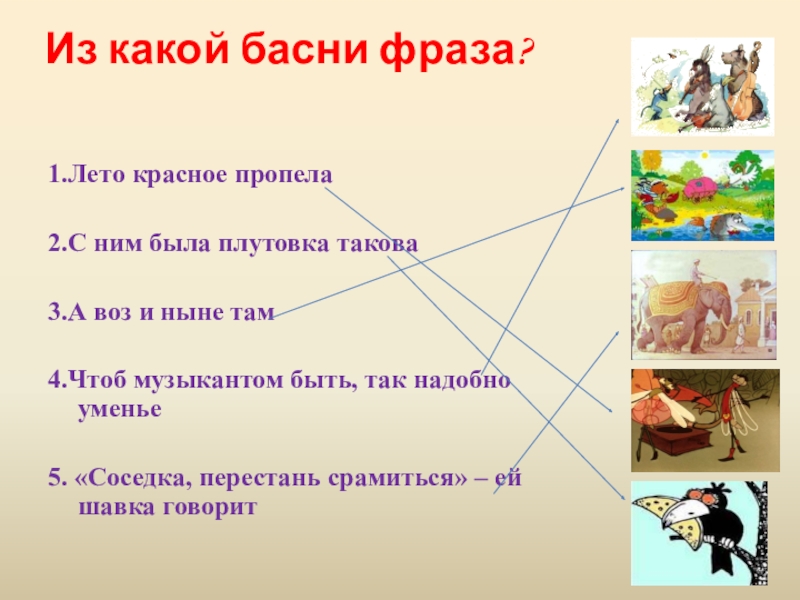 Из какой басни фраза?

1.Лето красное пропела

2.С ним была плутовка такова

3.А воз и ныне там

4.Чтоб музыкантом быть, так надобно уменье

5. «Соседка, перестань срамиться» – ей шавка говорит